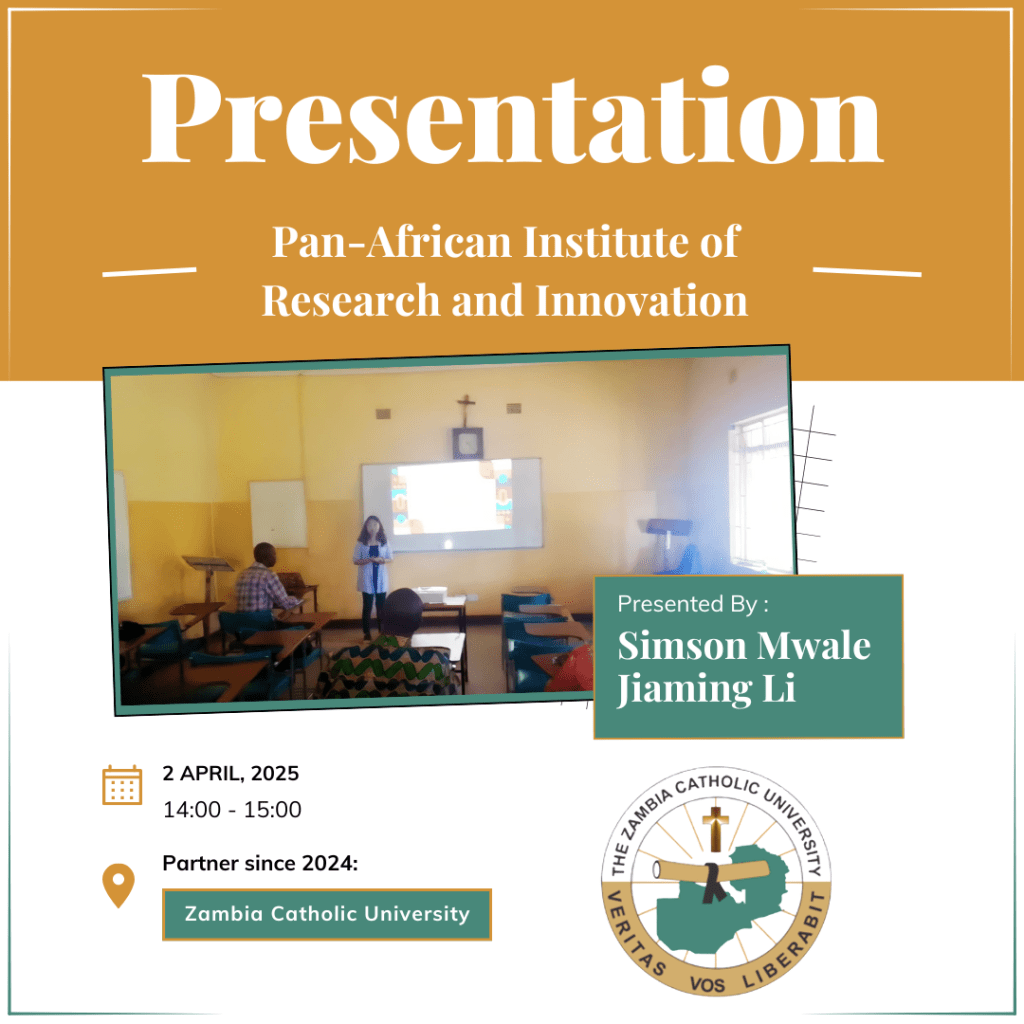 Presentation

Pan-African Institute of Research and Innovation

Presented By :

Simson Mwale
Jiaming Li

2 APRIL, 2025
14:00 - 15:00

Partner since 2024:

Zambia Catholic University

THE ZAMBIA CATHOLIC UNIVERSITY

VERITAS VOS LIBERABIT